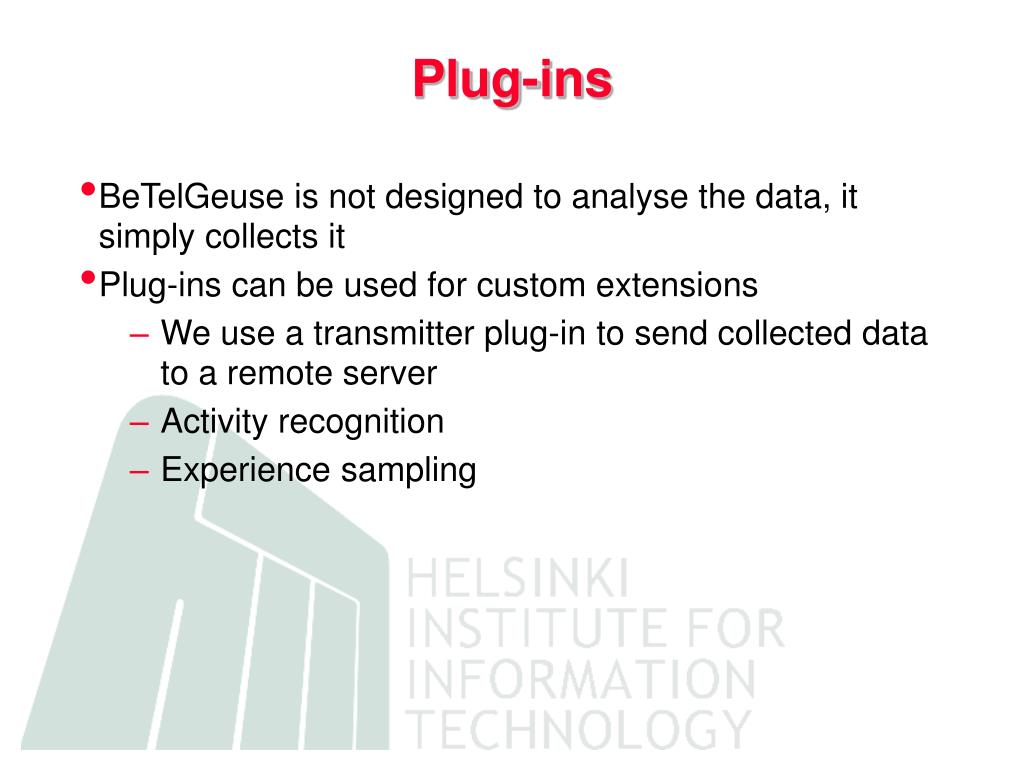 Plug-ins

• BeTelGeuse is not designed to analyse the data, it simply collects it
• Plug-ins can be used for custom extensions
– We use a transmitter plug-in to send collected data to a remote server
– Activity recognition
– Experience sampling

HELSINKI
INSTITUTE FOR
INFORMATION
TECHNOLOGY